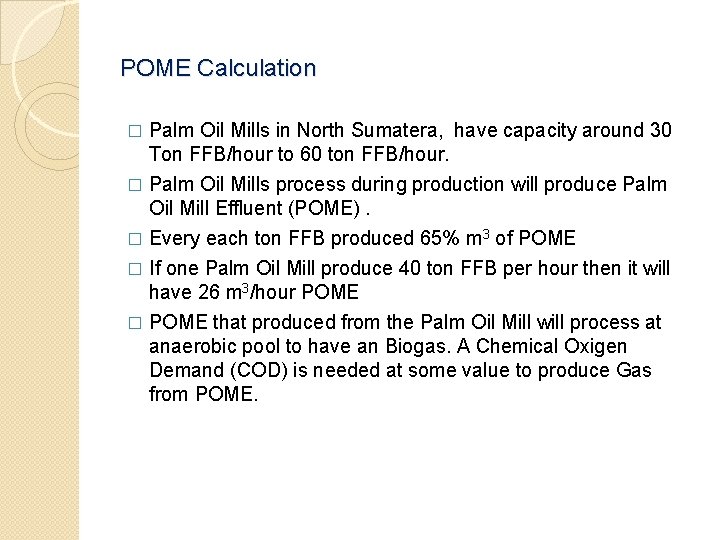 POME Calculation

□ Palm Oil Mills in North Sumatera, have capacity around 30 Ton FFB/hour to 60 ton FFB/hour.

□ Palm Oil Mills process during production will produce Palm Oil Mill Effluent (POME) .

□ Every each ton FFB produced 65% $m^3$ of POME

□ If one Palm Oil Mill produce 40 ton FFB per hour then it will have 26 $m^3$/hour POME

□ POME that produced from the Palm Oil Mill will process at anaerobic pool to have an Biogas. A Chemical Oxigen Demand (COD) is needed at some value to produce Gas from POME.